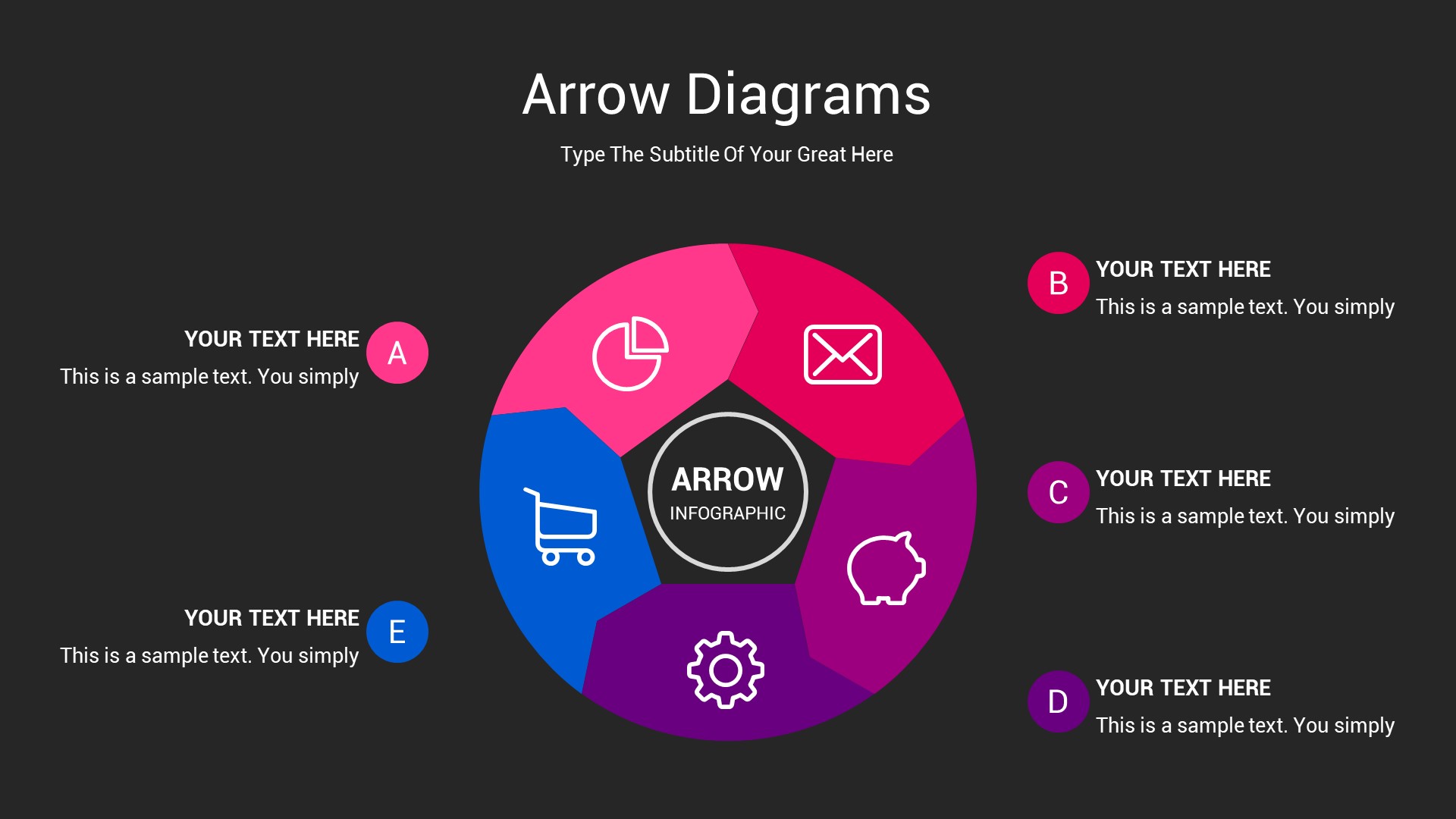 Arrow Diagrams

Type The Subtitle Of Your Great Here

YOUR TEXT HERE
This is a sample text. You simply

A

YOUR TEXT HERE
This is a sample text. You simply

E

ARROW
INFOGRAPHIC

B

YOUR TEXT HERE
This is a sample text. You simply

C

YOUR TEXT HERE
This is a sample text. You simply

D

YOUR TEXT HERE
This is a sample text. You simply